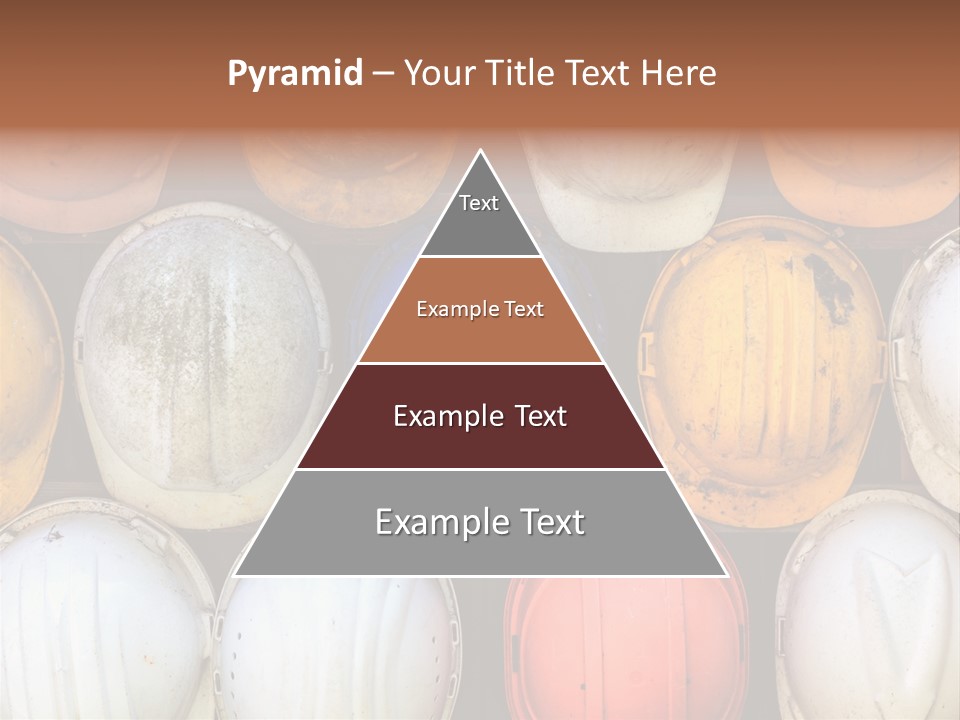 Pyramid – Your Title Text Here

Text

Example Text

Example Text

Example Text